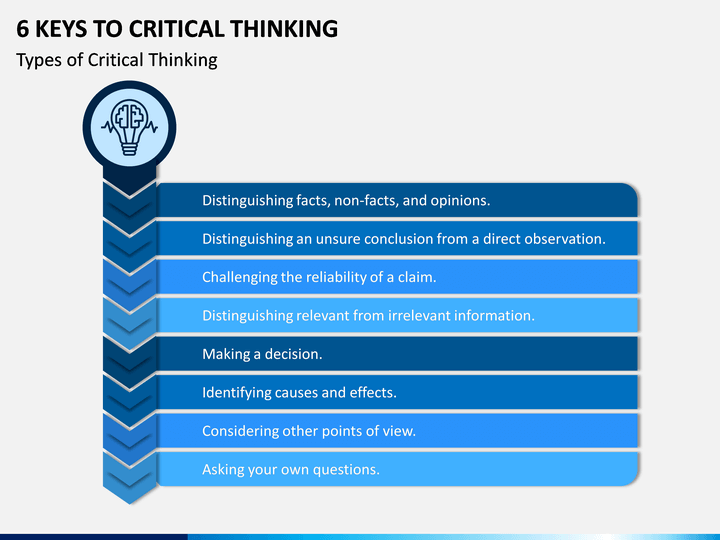 6 KEYS TO CRITICAL THINKING

Types of Critical Thinking

Distinguishing facts, non-facts, and opinions.

Distinguishing an unsure conclusion from a direct observation.

Challenging the reliability of a claim.

Distinguishing relevant from irrelevant information.

Making a decision.

Identifying causes and effects.

Considering other points of view.

Asking your own questions.